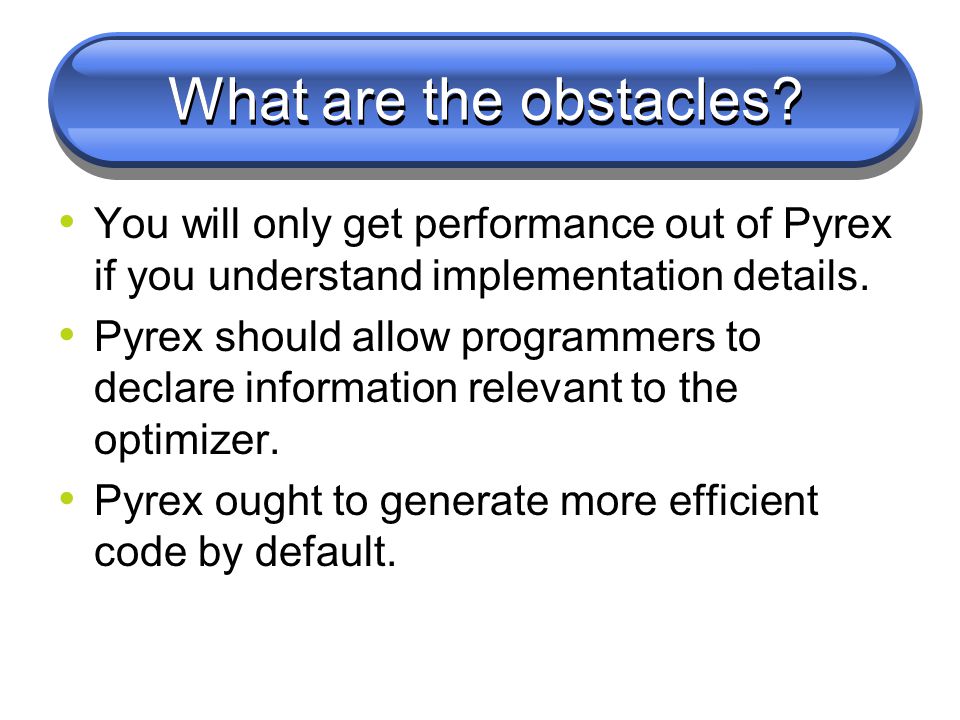 What are the obstacles?

• You will only get performance out of Pyrex if you understand implementation details.
• Pyrex should allow programmers to declare information relevant to the optimizer.
• Pyrex ought to generate more efficient code by default.